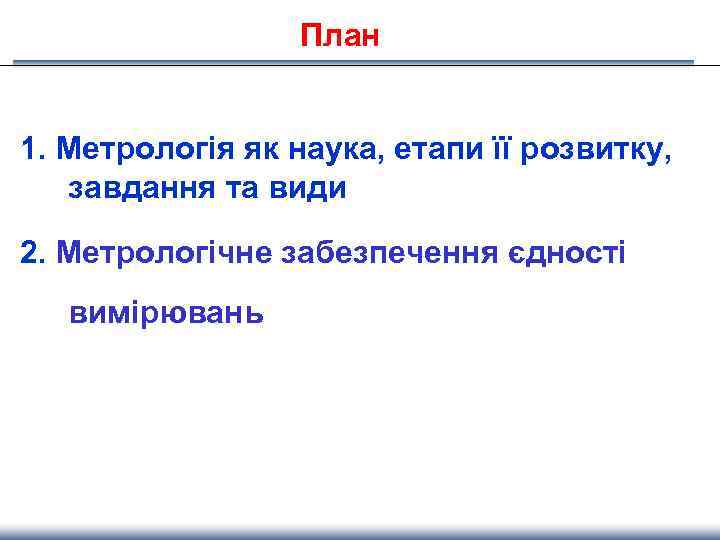 План

1. Метрологія як наука, етапи її розвитку, завдання та види

2. Метрологічне забезпечення єдності

вимірювань